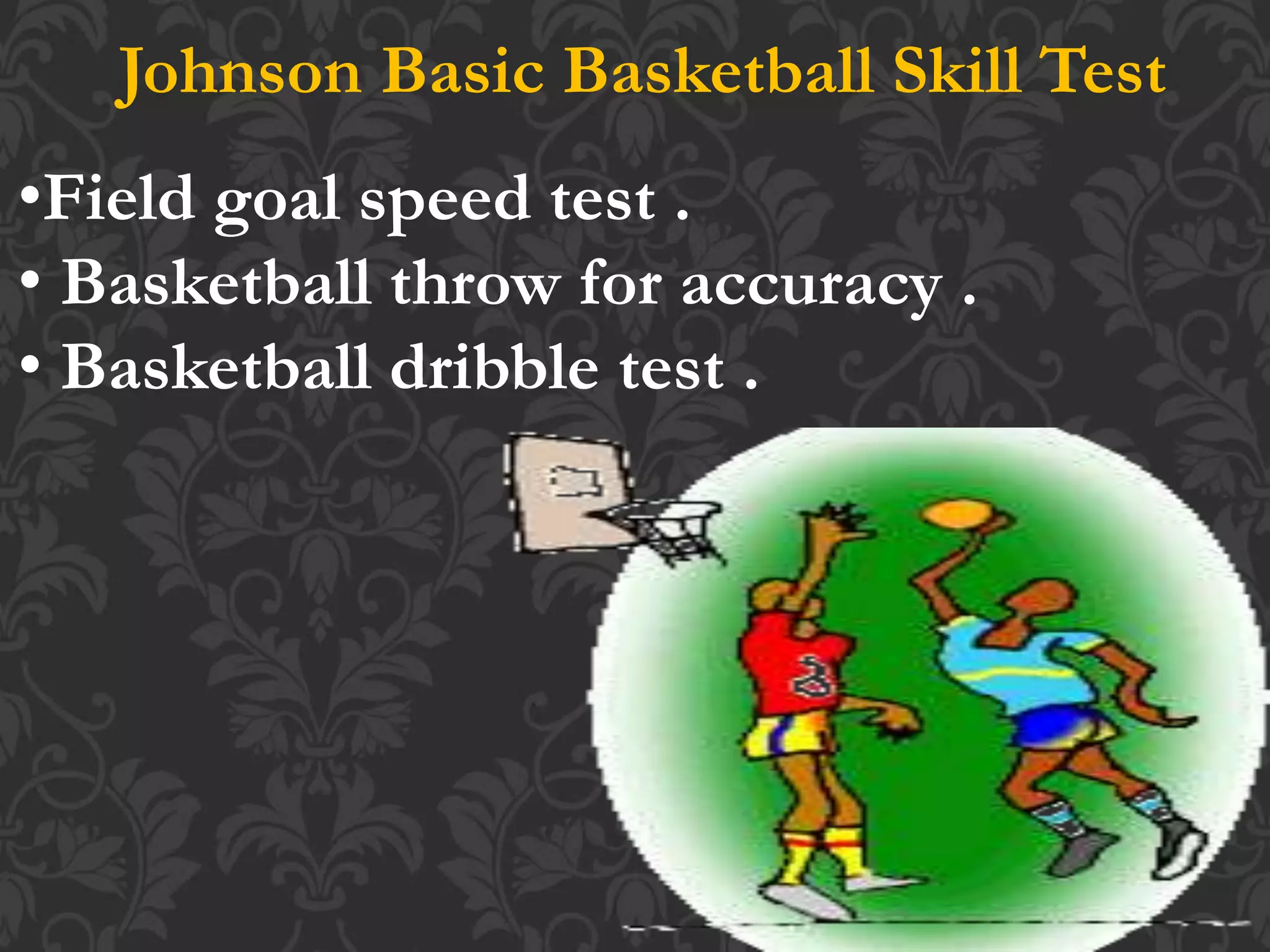 Johnson Basic Basketball Skill Test

•Field goal speed test .
• Basketball throw for accuracy .
• Basketball dribble test .